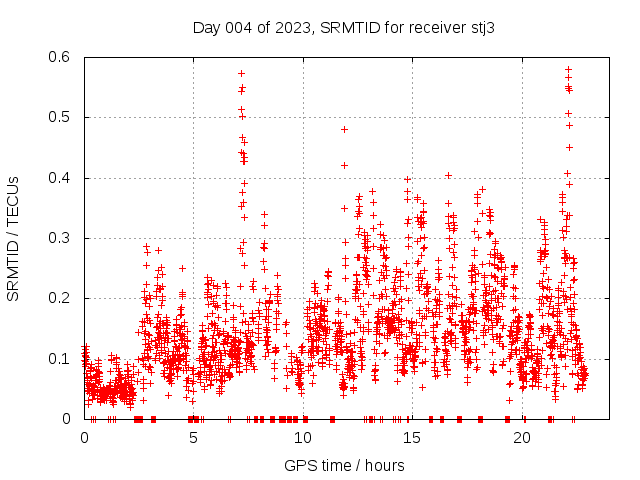 Day 004 of 2023, SRMTID for receiver stj3

SRMTID / TECUs

0.6
0.5
0.4
0.3
0.2
0.1
0

0
5
10
15
20

GPS time / hours